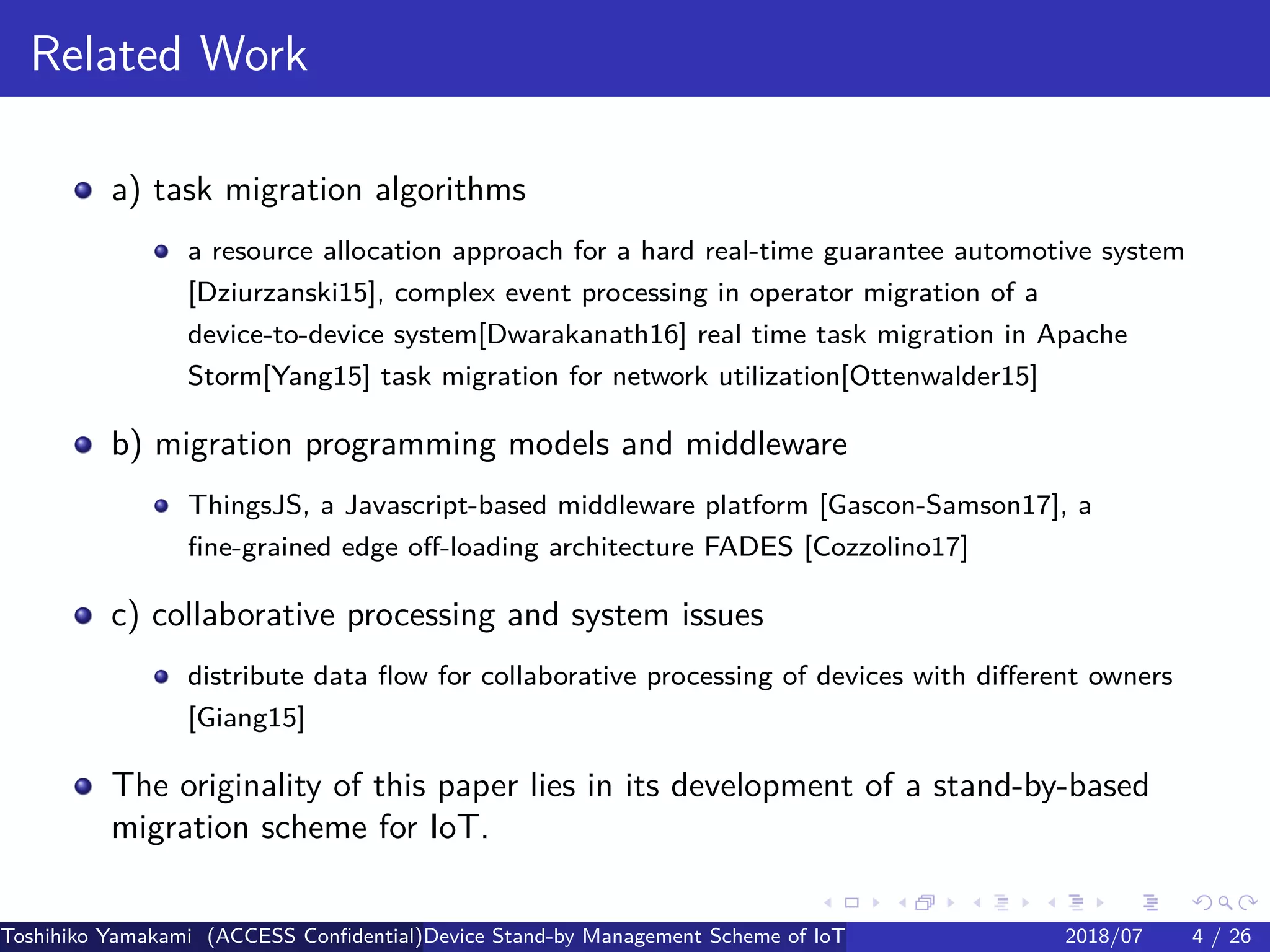 Related Work

a) task migration algorithms

a resource allocation approach for a hard real-time guarantee automotive system [Dziurzanski15], complex event processing in operator migration of a device-to-device system[Dwarakanath16] real time task migration in Apache Storm[Yang15] task migration for network utilization[Ottenwalder15]

b) migration programming models and middleware

ThingsJS, a Javascript-based middleware platform [Gascon-Samson17], a fine-grained edge off-loading architecture FADES [Cozzolino17]

c) collaborative processing and system issues

distribute data flow for collaborative processing of devices with different owners [Giang15]

The originality of this paper lies in its development of a stand-by-based migration scheme for IoT.

Toshihiko Yamakami (ACCESS Confidential) Device Stand-by Management Scheme of IoT 2018/07 4 / 26